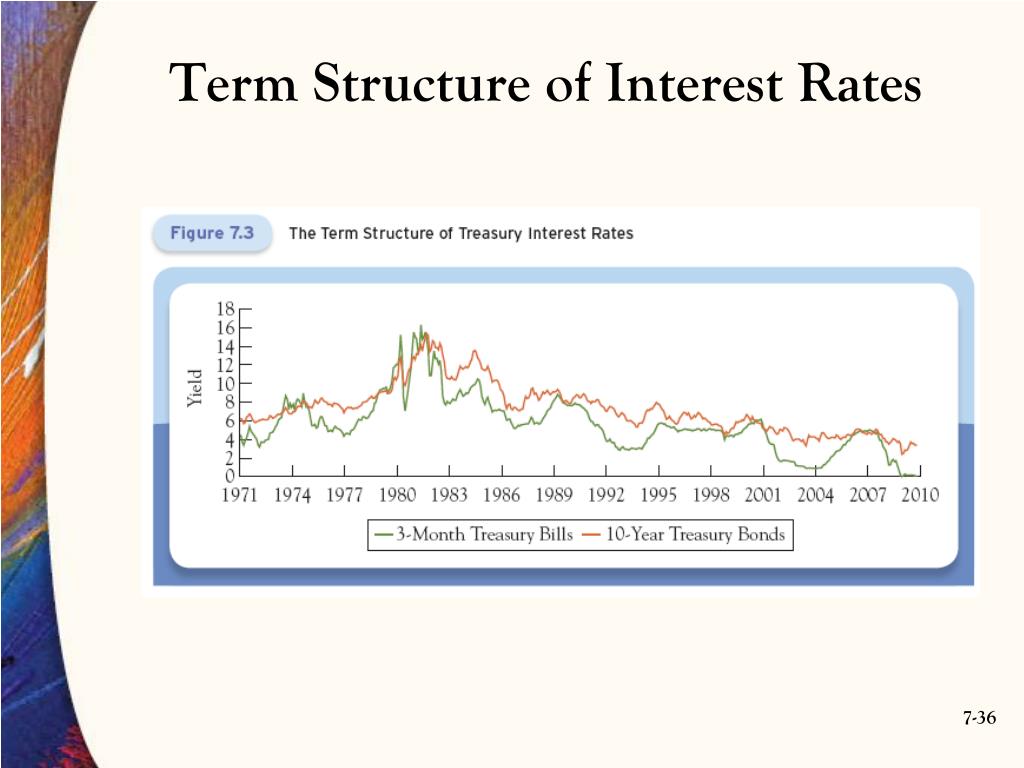 Term Structure of Interest Rates

Figure 7.3 The Term Structure of Treasury Interest Rates

Yield

18
16
14
12
10
8
6
4
2
0

1971 1974 1977 1980 1983 1986 1989 1992 1995 1998 2001 2004 2007 2010

3-Month Treasury Bills 10-Year Treasury Bonds

7-36